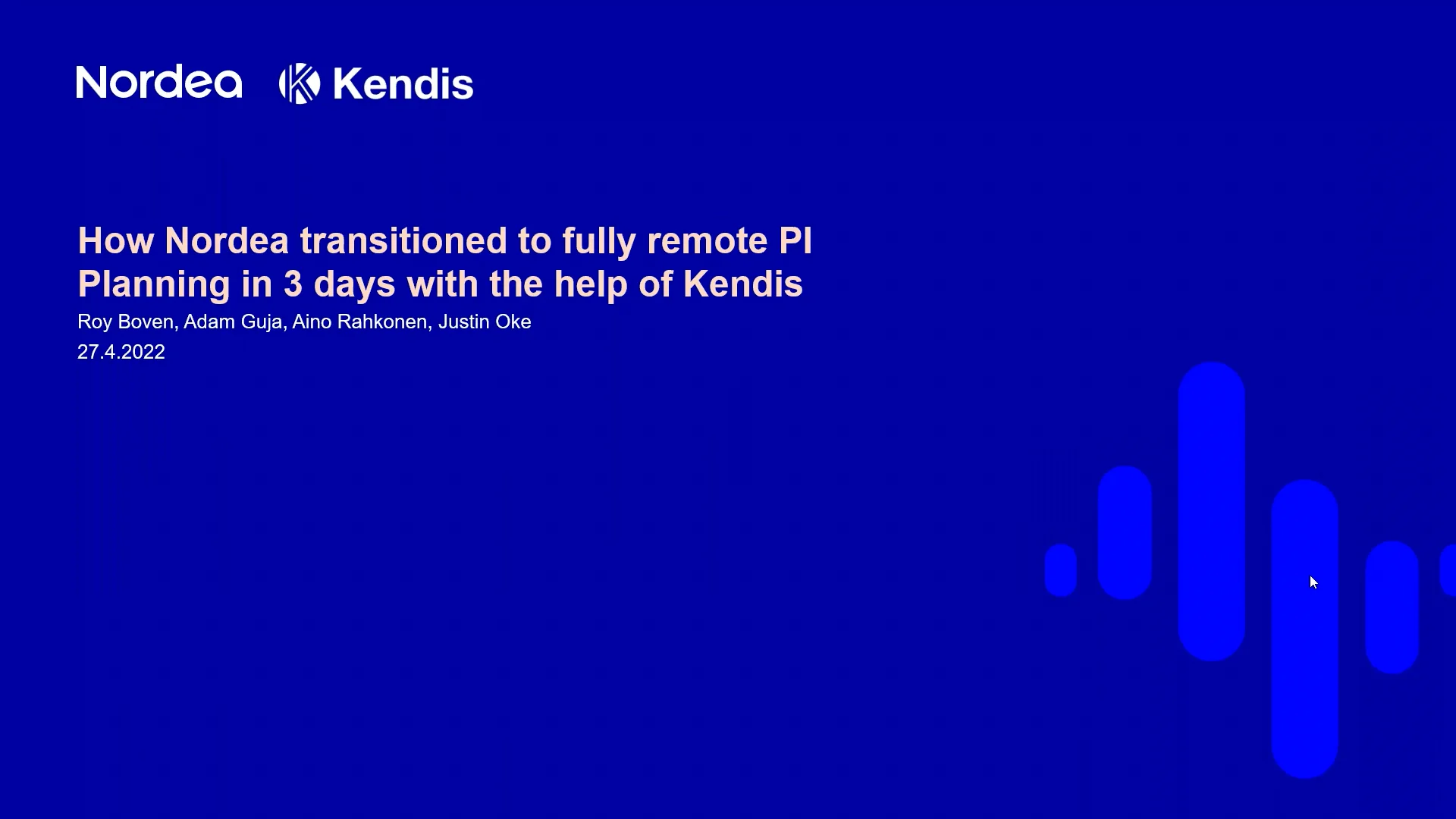 Nordea Kendis

How Nordea transitioned to fully remote PI Planning in 3 days with the help of Kendis

Roy Boven, Adam Guja, Aino Rahkonen, Justin Oke

27.4.2022